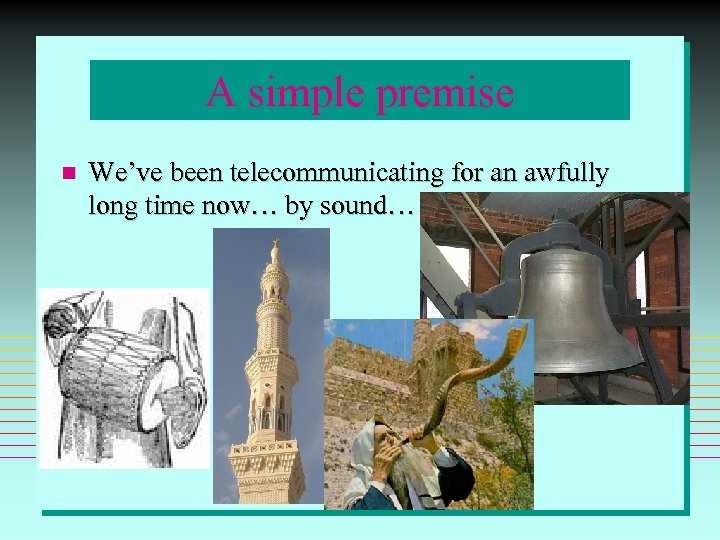 A simple premise

We've been telecommunicating for an awfully long time now… by sound…